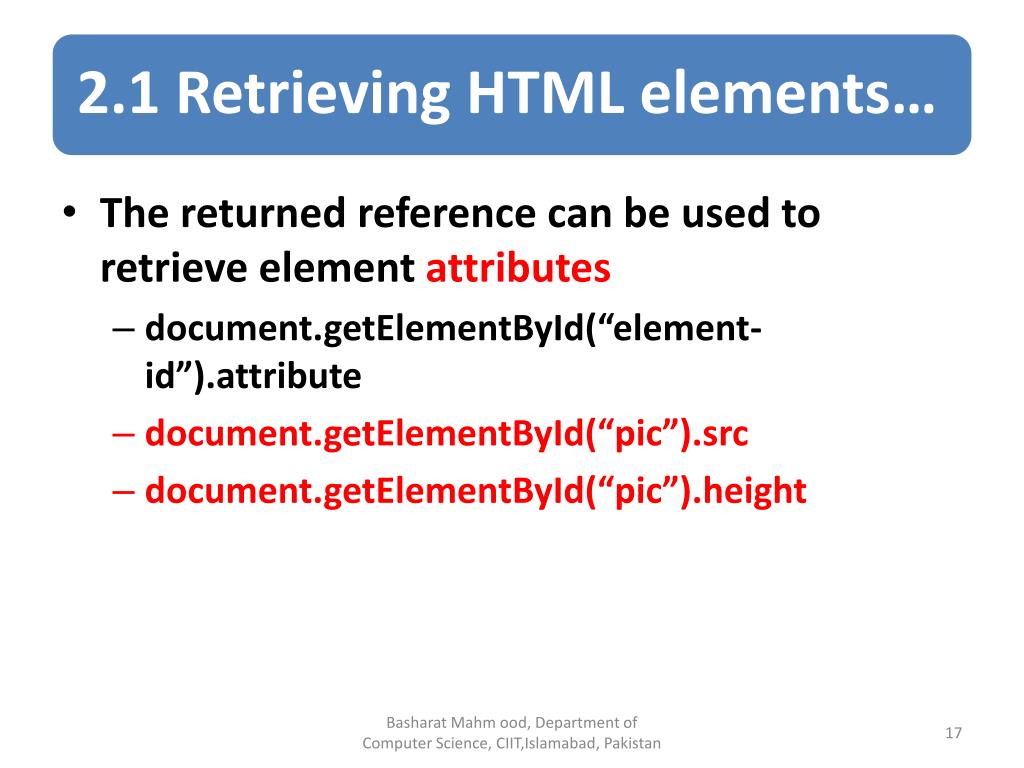 2.1 Retrieving HTML elements…

• The returned reference can be used to retrieve element attributes
– document.getElementById(“element-id”).attribute
– document.getElementById(“pic”).src
– document.getElementById(“pic”).height

Basharat Mahm ood, Department of Computer Science, CIIT,Islamabad, Pakistan

17